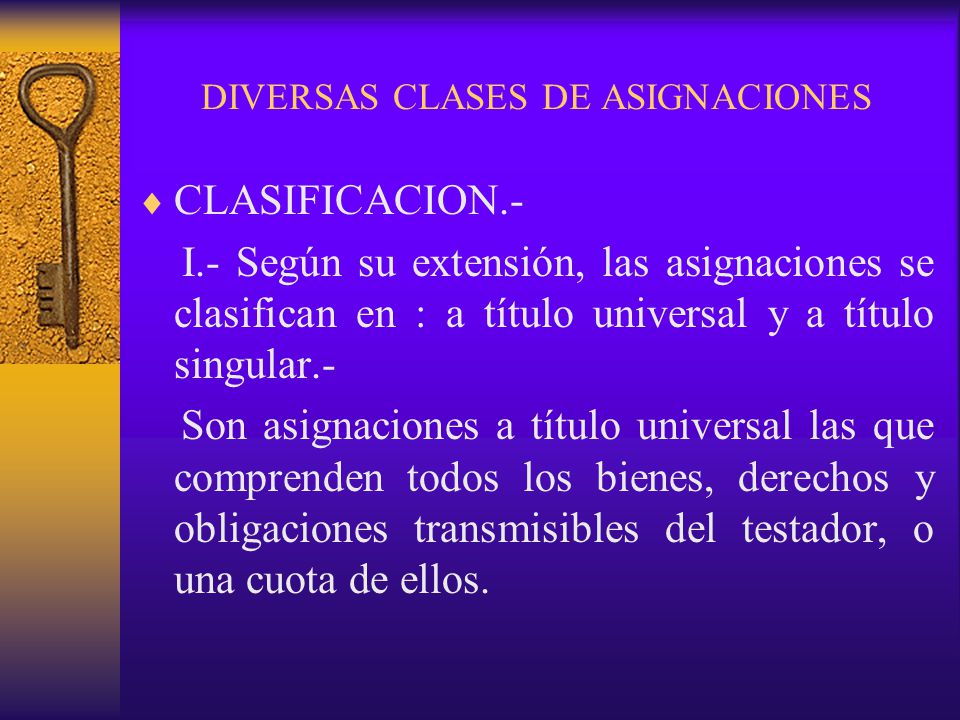 DIVERSAS CLASES DE ASIGNACIONES

♦ CLASIFICACION.-

I.- Según su extensión, las asignaciones se clasifican en : a título universal y a título singular.-

Son asignaciones a título universal las que comprenden todos los bienes, derechos y obligaciones transmisibles del testador, o una cuota de ellos.